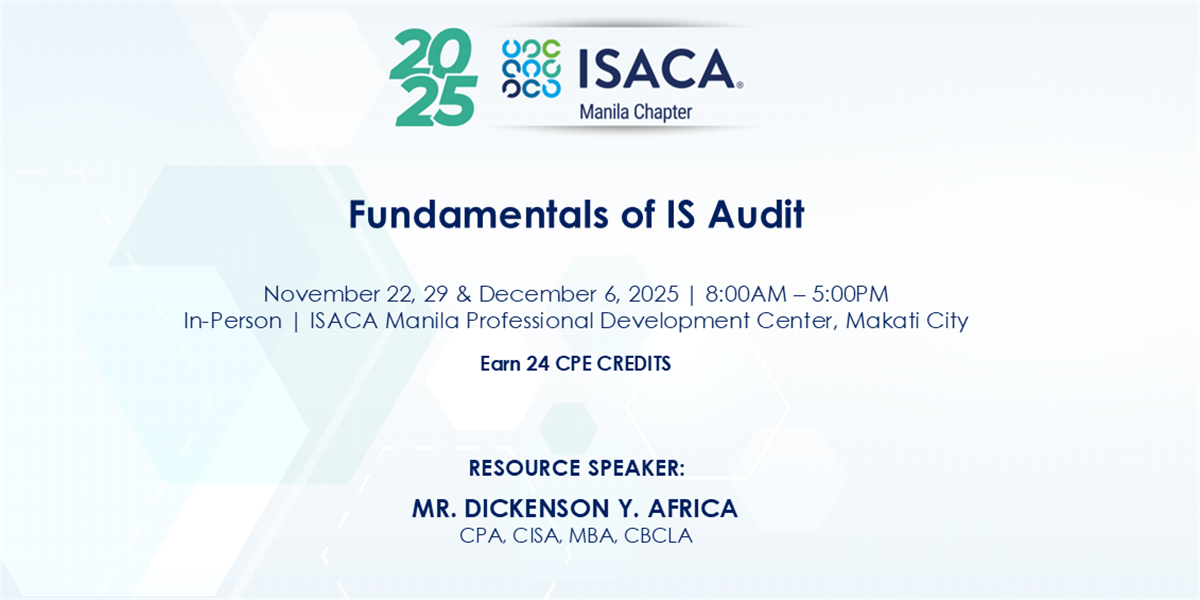 2025

ISACA®
Manila Chapter

Fundamentals of IS Audit

November 22, 29 & December 6, 2025 | 8:00AM – 5:00PM
In-Person | ISACA Manila Professional Development Center, Makati City

Earn 24 CPE CREDITS

RESOURCE SPEAKER:
MR. DICKENSON Y. AFRICA
CPA, CISA, MBA, CBCLA